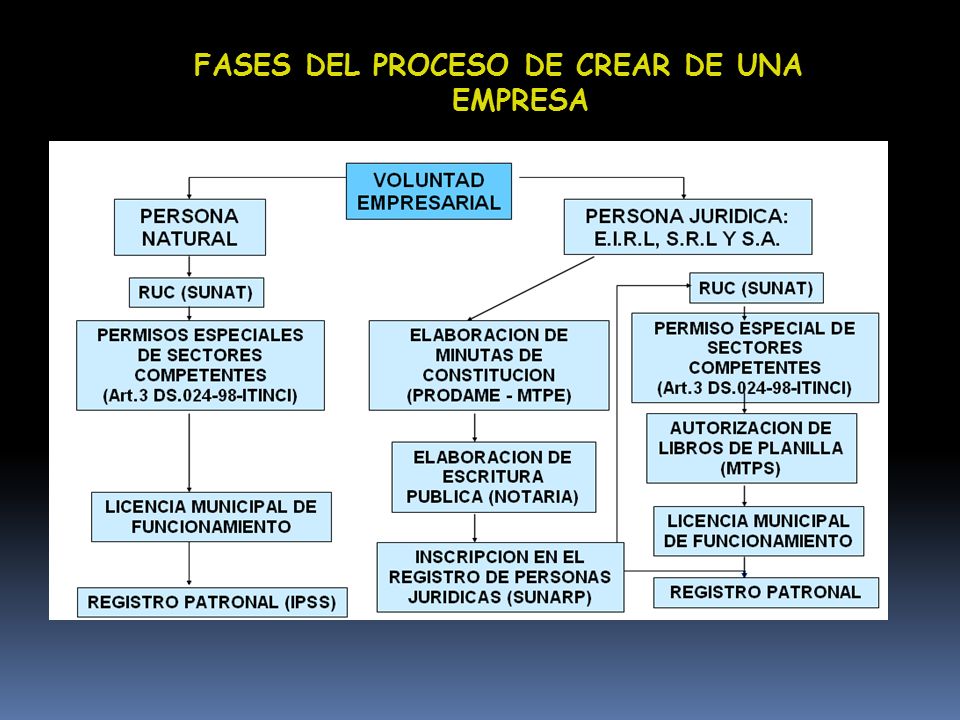 FASES DEL PROCESO DE CREAR DE UNA EMPRESA

VOLUNTAD EMPRESARIAL

PERSONA NATURAL

RUC (SUNAT)

PERMISOS ESPECIALES DE SECTORES COMPETENTES (Art.3 DS.024-98-ITINCI)

LICENCIA MUNICIPAL DE FUNCIONAMIENTO

REGISTRO PATRONAL (IPSS)

PERSONA JURIDICA: E.I.R.L, S.R.L Y S.A.

ELABORACION DE MINUTAS DE CONSTITUCION (PRODAME - MTPE)

ELABORACION DE ESCRITURA PUBLICA (NOTARIA)

INSCRIPCION EN EL REGISTRO DE PERSONAS JURIDICAS (SUNARP)

RUC (SUNAT)

PERMISO ESPECIAL DE SECTORES COMPETENTES (Art.3 DS.024-98-ITINCI)

AUTORIZACION DE LIBROS DE PLANILLA (MTPS)

LICENCIA MUNICIPAL DE FUNCIONAMIENTO

REGISTRO PATRONAL